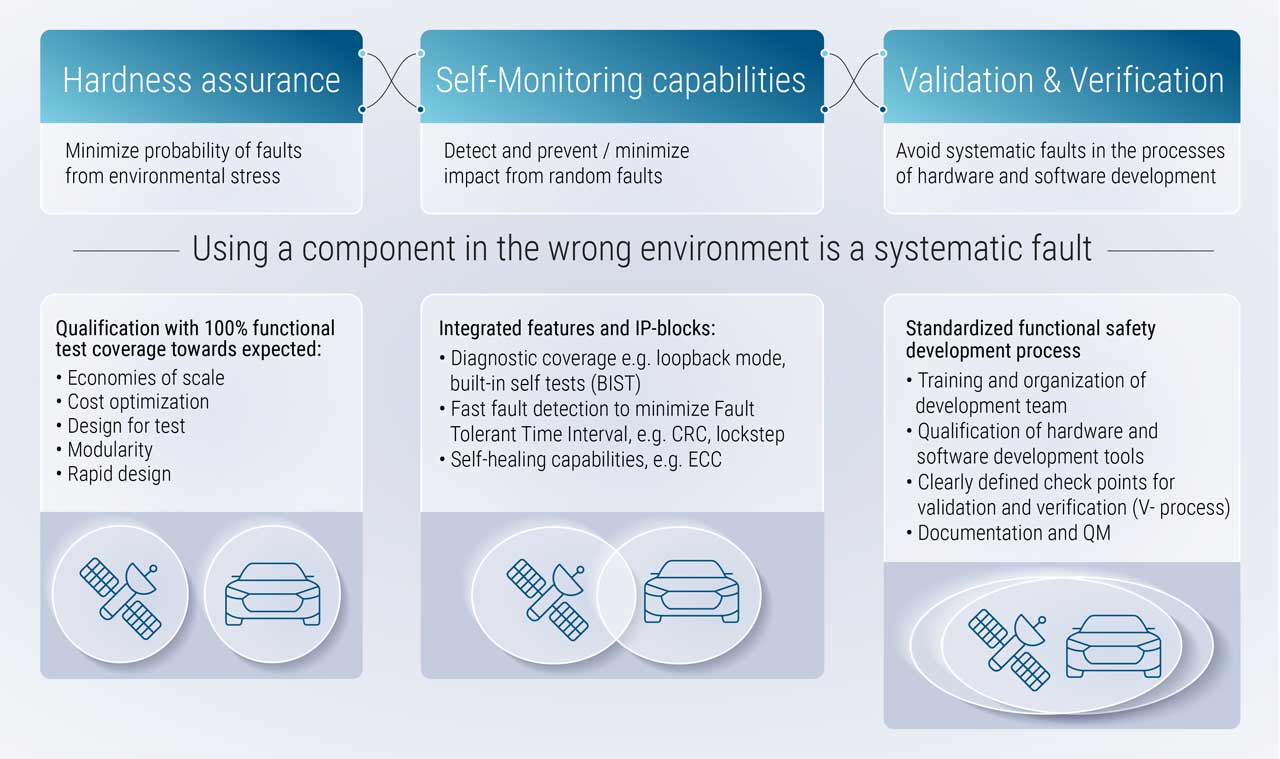 Hardness assurance

Minimize probability of faults from environmental stress

Self-Monitoring capabilities

Detect and prevent / minimize impact from random faults

Validation & Verification

Avoid systematic faults in the processes of hardware and software development

Using a component in the wrong environment is a systematic fault

Qualification with 100% functional test coverage towards expected:
• Economies of scale
• Cost optimization
• Design for test
• Modularity
• Rapid design

Integrated features and IP-blocks:
• Diagnostic coverage e.g. loopback mode, built-in self tests (BIST)
• Fast fault detection to minimize Fault Tolerant Time Interval, e.g. CRC, lockstep
• Self-healing capabilities, e.g. ECC

Standardized functional safety development process
• Training and organization of development team
• Qualification of hardware and software development tools
• Clearly defined check points for validation and verification (V- process)
• Documentation and QM